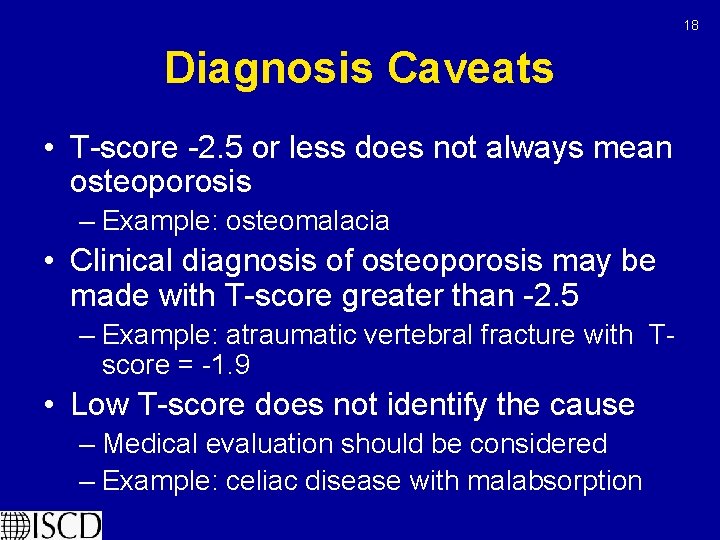 18

Diagnosis Caveats

• T-score -2.5 or less does not always mean osteoporosis
– Example: osteomalacia
• Clinical diagnosis of osteoporosis may be made with T-score greater than -2.5
– Example: atraumatic vertebral fracture with T-score = -1.9
• Low T-score does not identify the cause
– Medical evaluation should be considered
– Example: celiac disease with malabsorption

ISCD